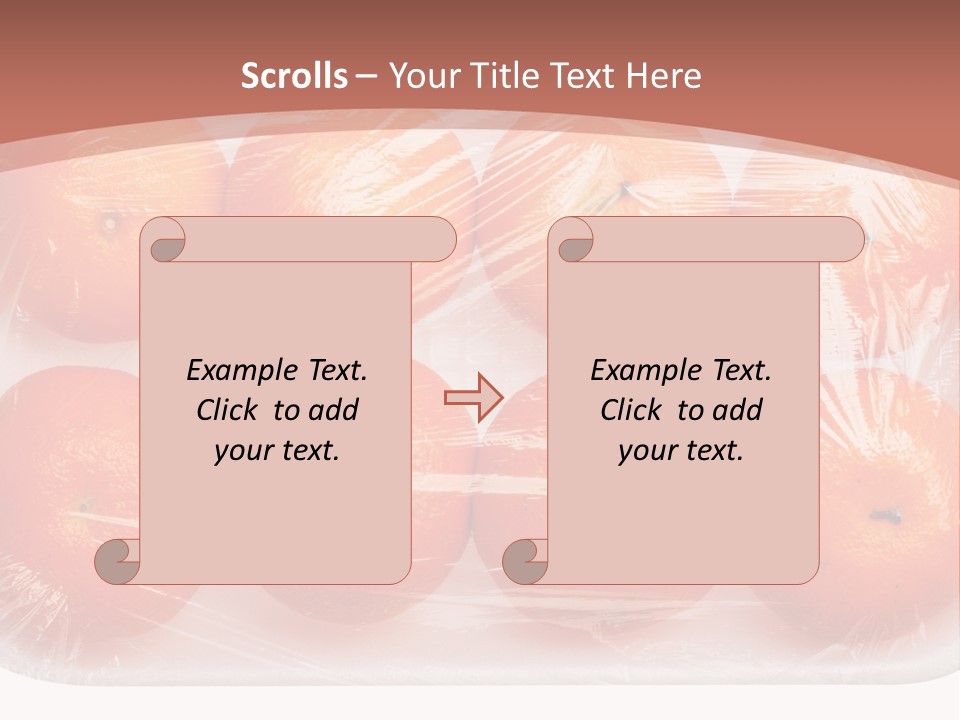 Scrolls – Your Title Text Here

Example Text. Click to add your text.

Example Text. Click to add your text.